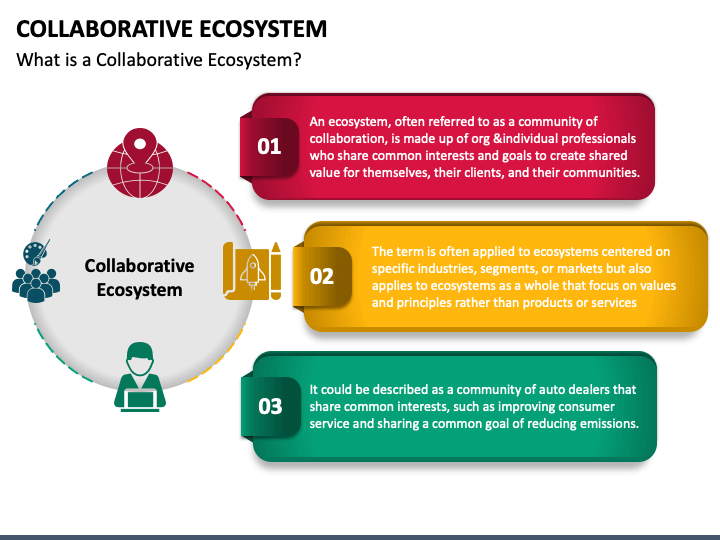 COLLABORATIVE ECOSYSTEM

What is a Collaborative Ecosystem?

Collaborative Ecosystem

01

An ecosystem, often referred to as a community of collaboration, is made up of org &individual professionals who share common interests and goals to create shared value for themselves, their clients, and their communities.

02

The term is often applied to ecosystems centered on specific industries, segments, or markets but also applies to ecosystems as a whole that focus on values and principles rather than products or services

03

It could be described as a community of auto dealers that share common interests, such as improving consumer service and sharing a common goal of reducing emissions.